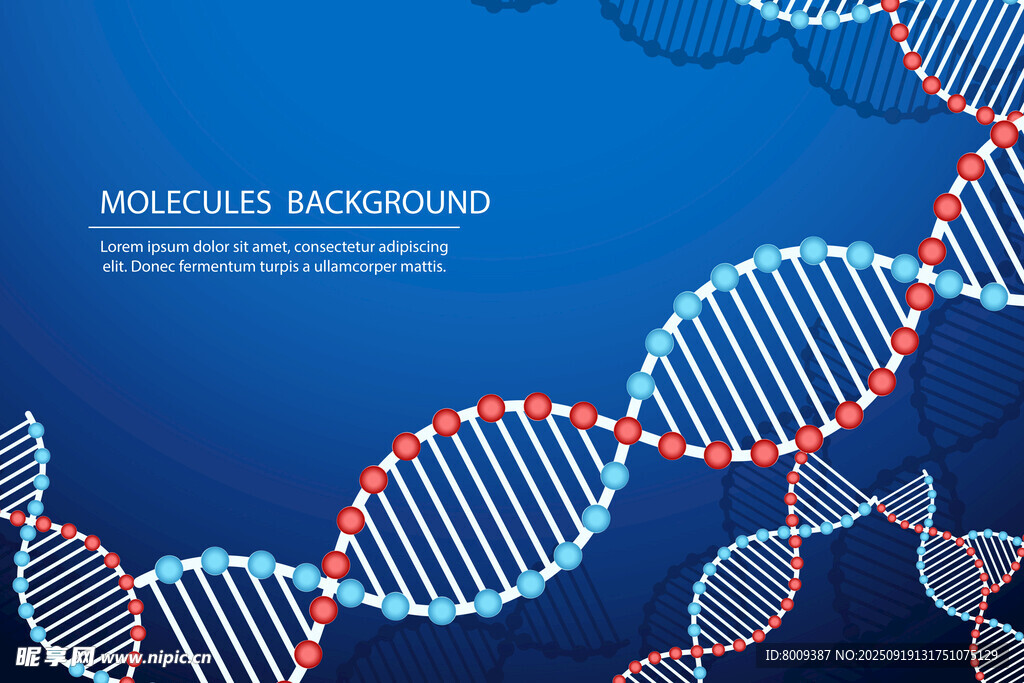 MOLECULES BACKGROUND

Lorem ipsum dolor sit amet, consectetur adipiscing elit. Donec fermentum turpis a ullamcorper mattis.

昵享网 www.nipic.cn

ID:8009387 NO:20250919131751075129